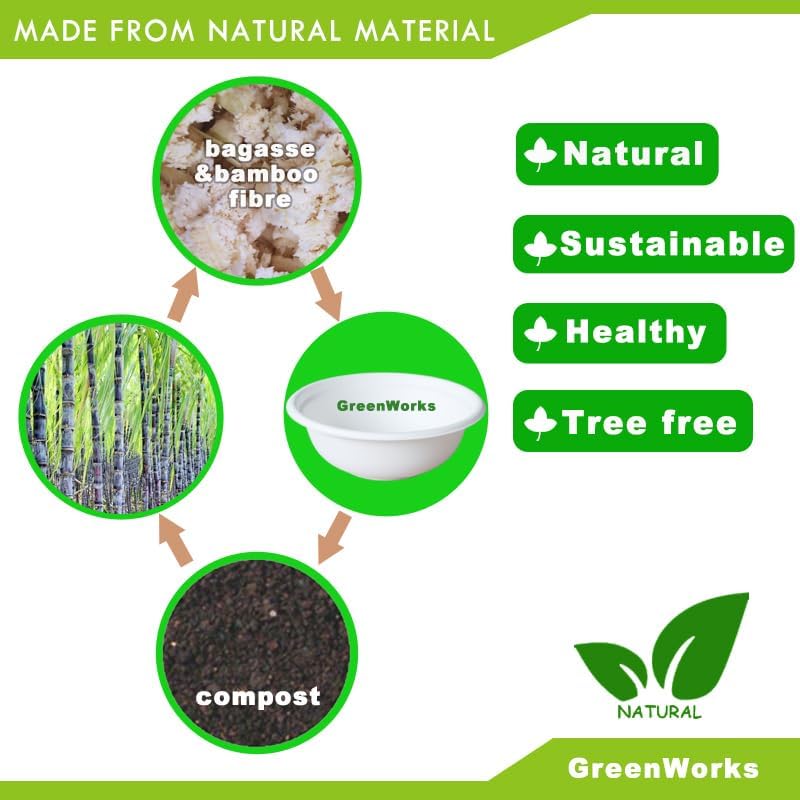 MADE FROM NATURAL MATERIAL

bagasse &bamboo fibre

GreenWorks

compost

Natural

Sustainable

Healthy

Tree free

NATURAL

GreenWorks